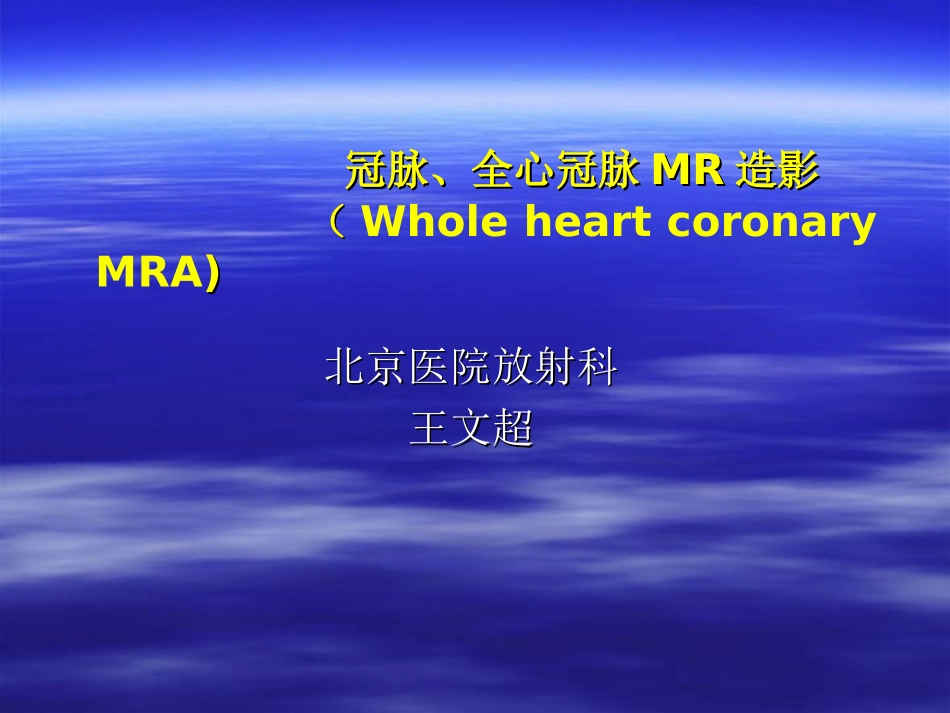 冠脉、全心冠脉 MR 造影 （ Whole heart coronary MRA)

北京医院放射科
王文超